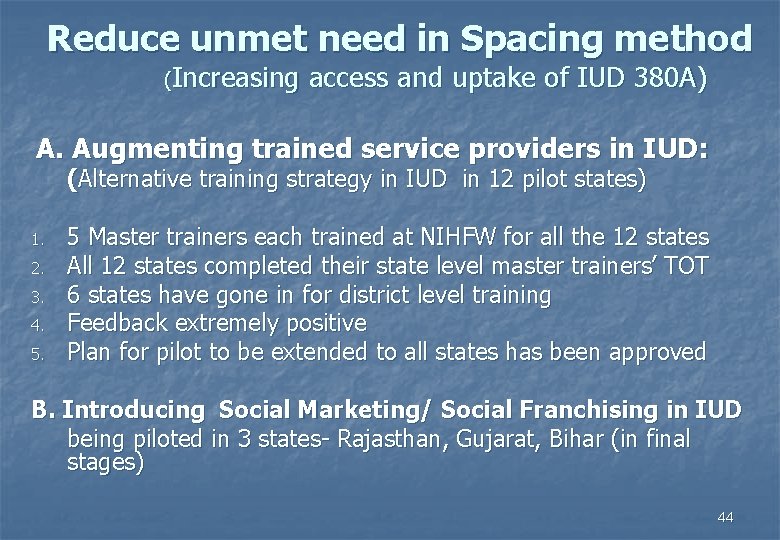 Reduce unmet need in Spacing method
(Increasing access and uptake of IUD 380A)

A. Augmenting trained service providers in IUD:
(Alternative training strategy in IUD in 12 pilot states)

1. 5 Master trainers each trained at NIHFW for all the 12 states
2. All 12 states completed their state level master trainers' TOT
3. 6 states have gone in for district level training
4. Feedback extremely positive
5. Plan for pilot to be extended to all states has been approved

B. Introducing Social Marketing/ Social Franchising in IUD
being piloted in 3 states- Rajasthan, Gujarat, Bihar (in final stages)

44